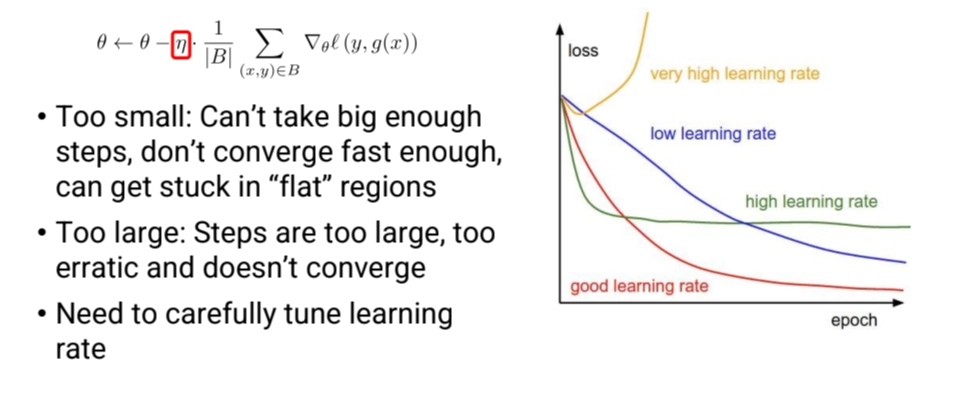 $\theta \leftarrow \theta - \eta \cdot \frac{1}{|B|} \sum_{(x,y) \in B} \nabla_\theta \ell(y, g(x))$

• Too small: Can't take big enough steps, don't converge fast enough, can get stuck in "flat" regions

• Too large: Steps are too large, too erratic and doesn't converge

• Need to carefully tune learning rate

loss
very high learning rate
low learning rate
high learning rate
good learning rate
epoch